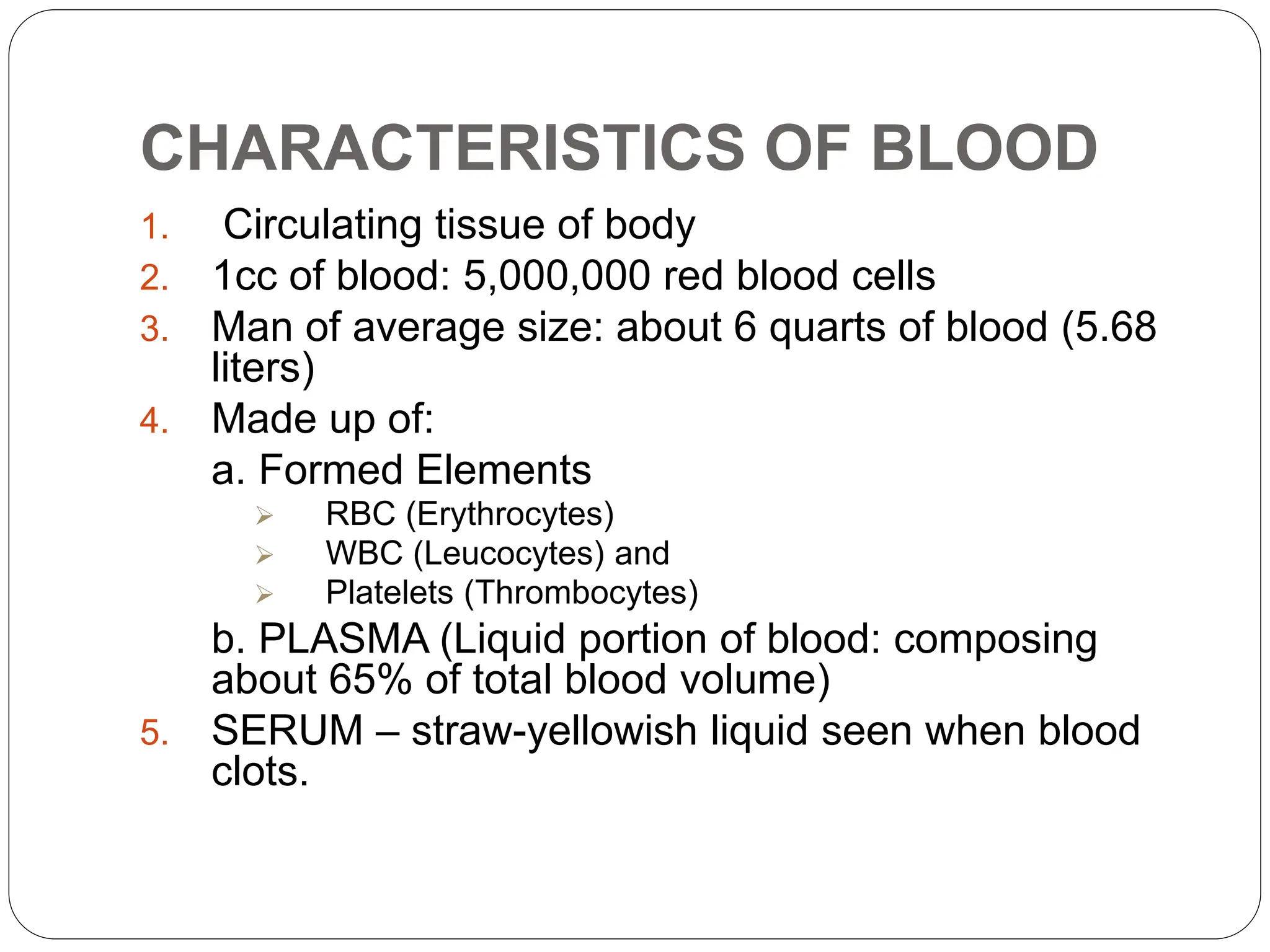 CHARACTERISTICS OF BLOOD

1. Circulating tissue of body
2. 1cc of blood: 5,000,000 red blood cells
3. Man of average size: about 6 quarts of blood (5.68 liters)
4. Made up of:
a. Formed Elements
➢ RBC (Erythrocytes)
➢ WBC (Leucocytes) and
➢ Platelets (Thrombocytes)
b. PLASMA (Liquid portion of blood: composing about 65% of total blood volume)
5. SERUM – straw-yellowish liquid seen when blood clots.